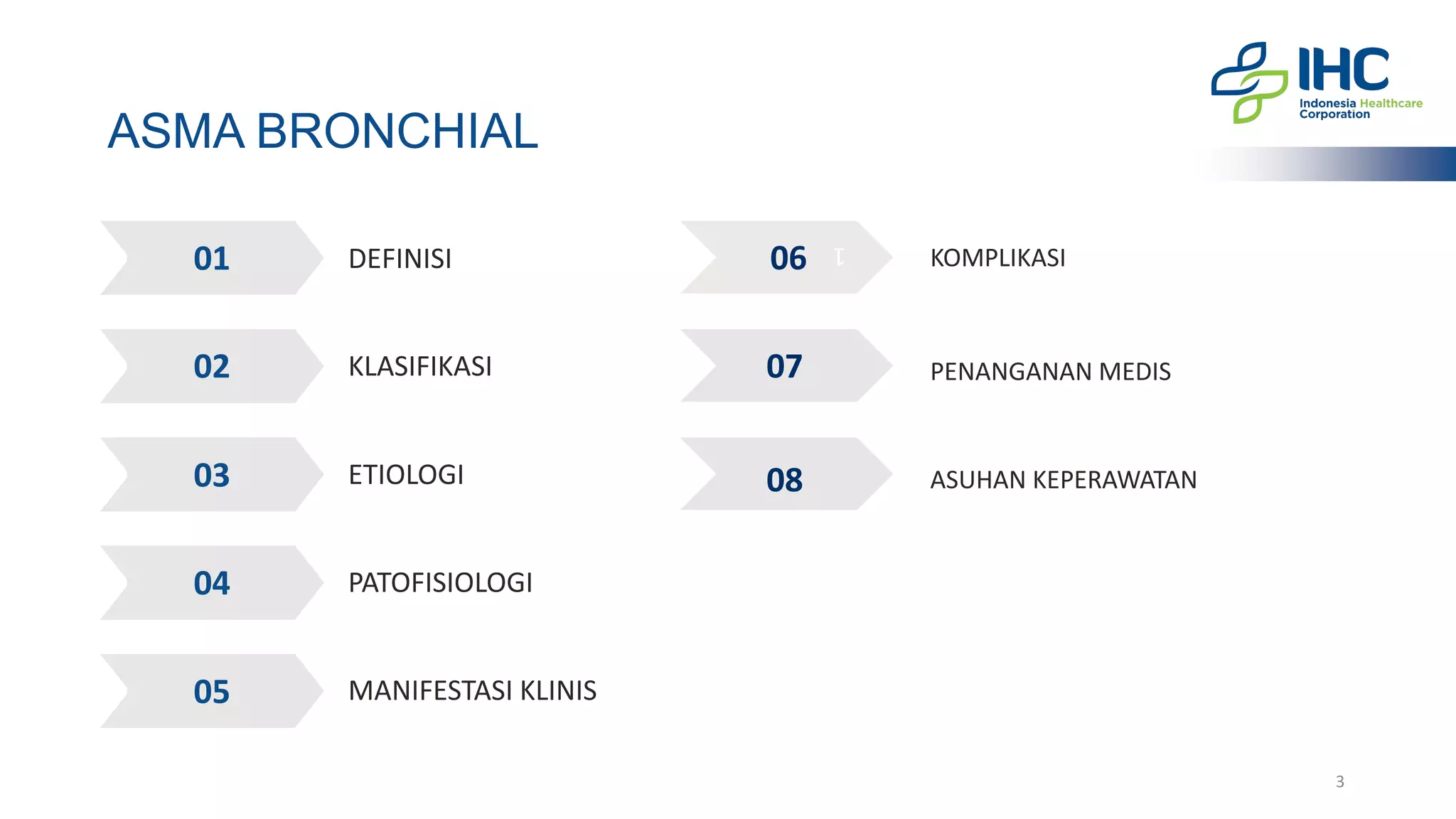 IHC
Indonesia Healthcare Corporation

ASMA BRONCHIAL

01 DEFINISI

02 KLASIFIKASI

03 ETIOLOGI

04 PATOFISIOLOGI

05 MANIFESTASI KLINIS

06 KOMPLIKASI

07 PENANGANAN MEDIS

08 ASUHAN KEPERAWATAN

3